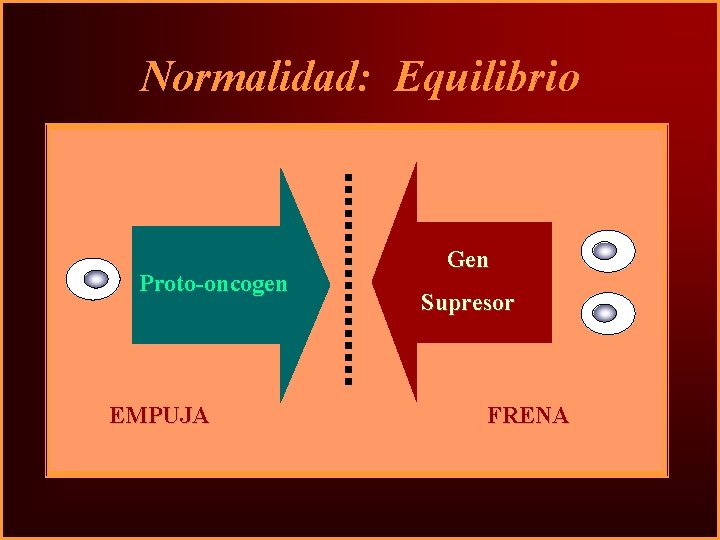 Normalidad: Equilibrio

Proto-oncogen

Gen Supresor

EMPUJA

FRENA